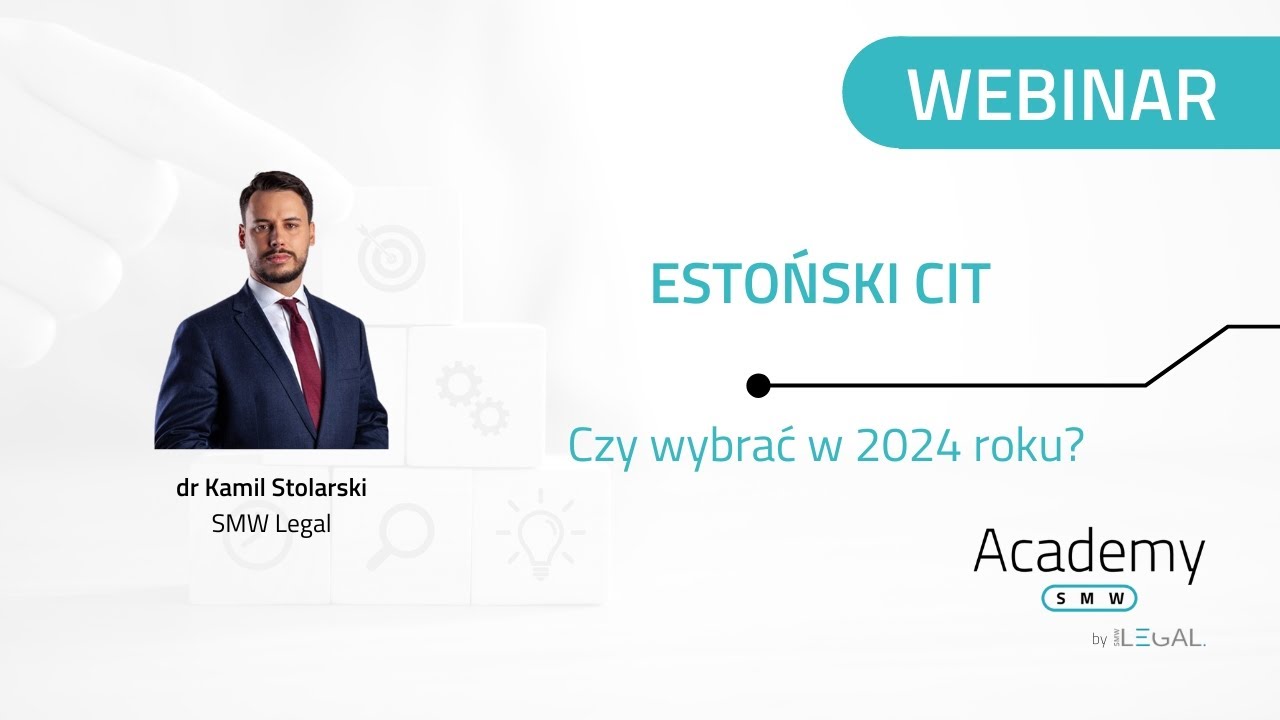 WEBINAR

ESTOŃSKI CIT

Czy wybrać w 2024 roku?

dr Kamil Stolarski
SMW Legal

Academy
S M W
by SMW LEGAL.